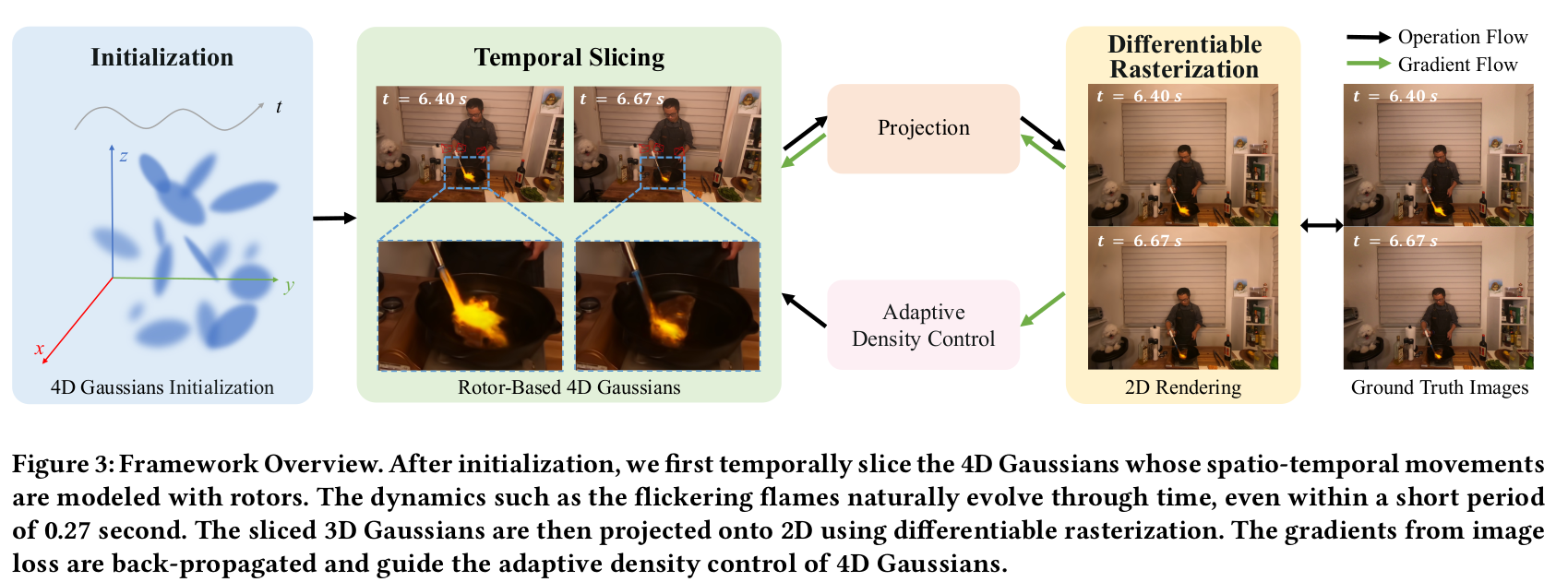 Initialization

$t$

$z$

$y$

$x$

4D Gaussians Initialization

Temporal Slicing

$t = 6.40\ s$

$t = 6.67\ s$

Rotor-Based 4D Gaussians

Projection

Adaptive Density Control

Differentiable Rasterization

$t = 6.40\ s$

$t = 6.67\ s$

2D Rendering

Operation Flow

Gradient Flow

$t = 6.40\ s$

$t = 6.67\ s$

Ground Truth Images

Figure 3: Framework Overview. After initialization, we first temporally slice the 4D Gaussians whose spatio-temporal movements are modeled with rotors. The dynamics such as the flickering flames naturally evolve through time, even within a short period of 0.27 second. The sliced 3D Gaussians are then projected onto 2D using differentiable rasterization. The gradients from image loss are back-propagated and guide the adaptive density control of 4D Gaussians.